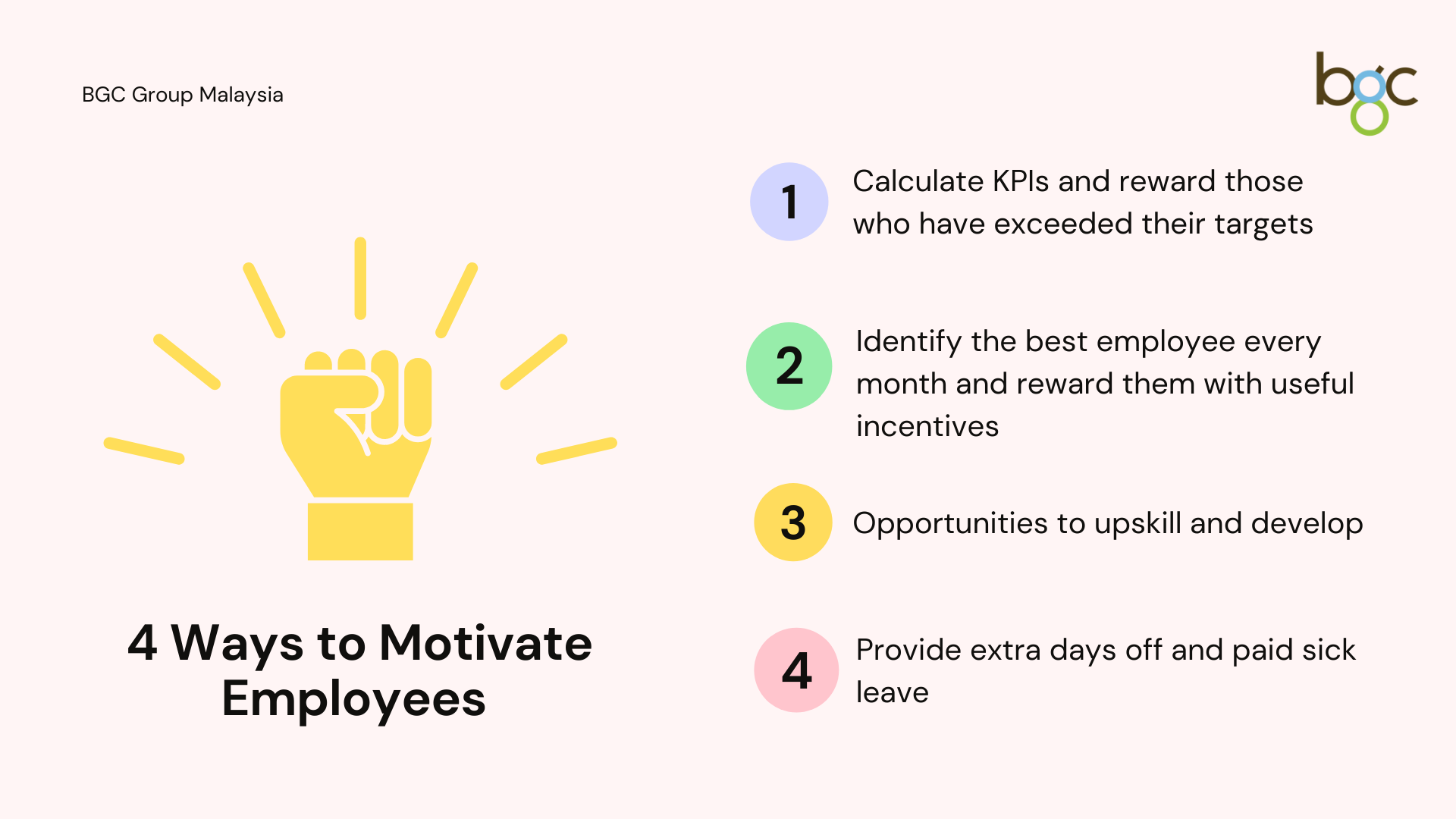 BGC Group Malaysia

bgc

4 Ways to Motivate Employees

1 Calculate KPIs and reward those who have exceeded their targets

2 Identify the best employee every month and reward them with useful incentives

3 Opportunities to upskill and develop

4 Provide extra days off and paid sick leave